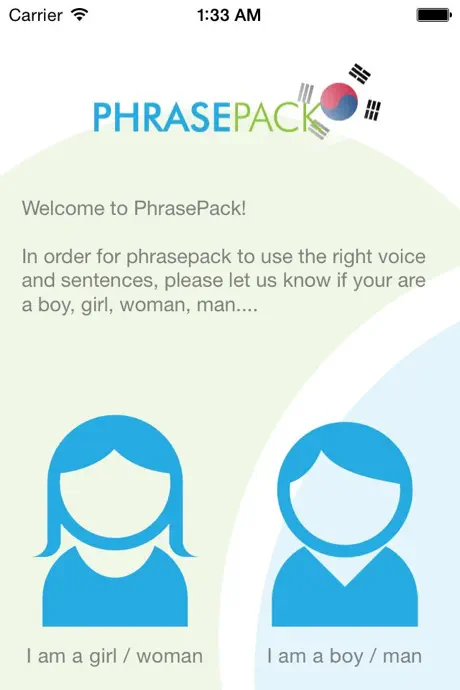 Carrier 1:33 AM

PHRASEPACK

Welcome to PhrasePack!

In order for phrasepack to use the right voice and sentences, please let us know if your are a boy, girl, woman, man....

I am a girl / woman

I am a boy / man